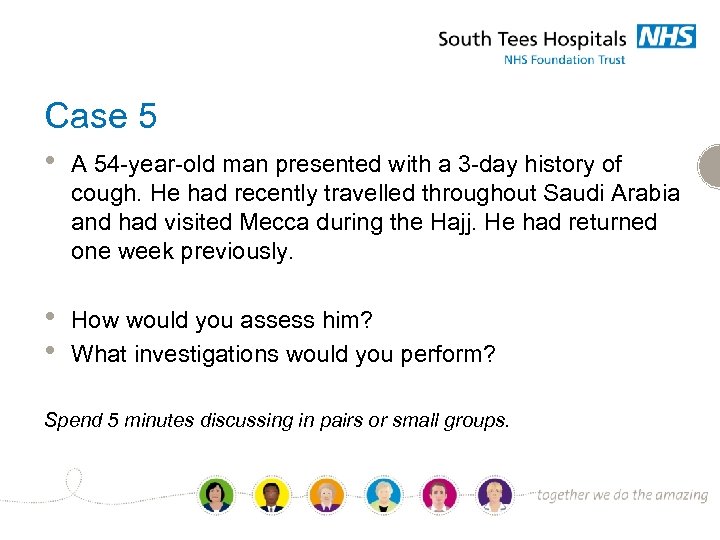 South Tees Hospitals NHS
NHS Foundation Trust

Case 5

• A 54-year-old man presented with a 3-day history of cough. He had recently travelled throughout Saudi Arabia and had visited Mecca during the Hajj. He had returned one week previously.

• How would you assess him?
• What investigations would you perform?

Spend 5 minutes discussing in pairs or small groups.

together we do the amazing